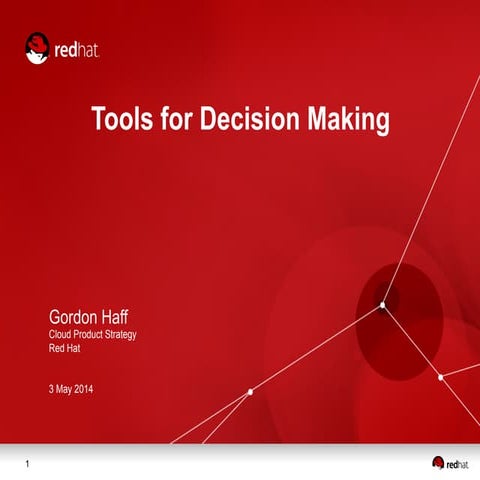 redhat.

Tools for Decision Making

Gordon Haff
Cloud Product Strategy
Red Hat

3 May 2014

1

redhat.